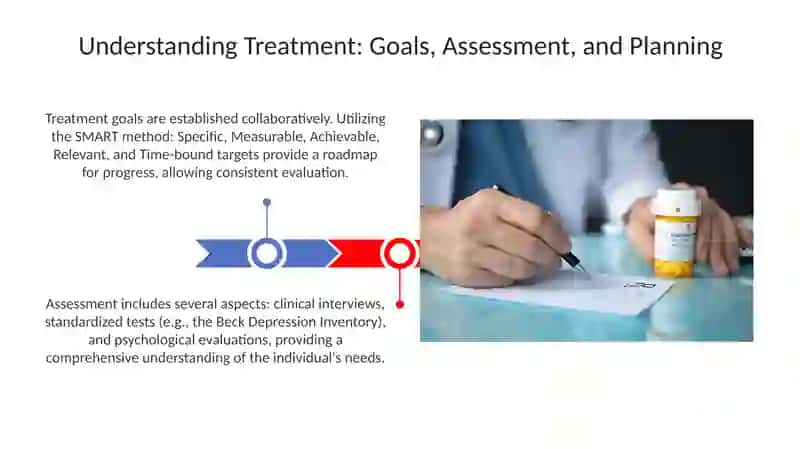 Understanding Treatment: Goals, Assessment, and Planning

Treatment goals are established collaboratively. Utilizing the SMART method: Specific, Measurable, Achievable, Relevant, and Time-bound targets provide a roadmap for progress, allowing consistent evaluation.

Assessment includes several aspects: clinical interviews, standardized tests (e.g., the Beck Depression Inventory), and psychological evaluations, providing a comprehensive understanding of the individual's needs.